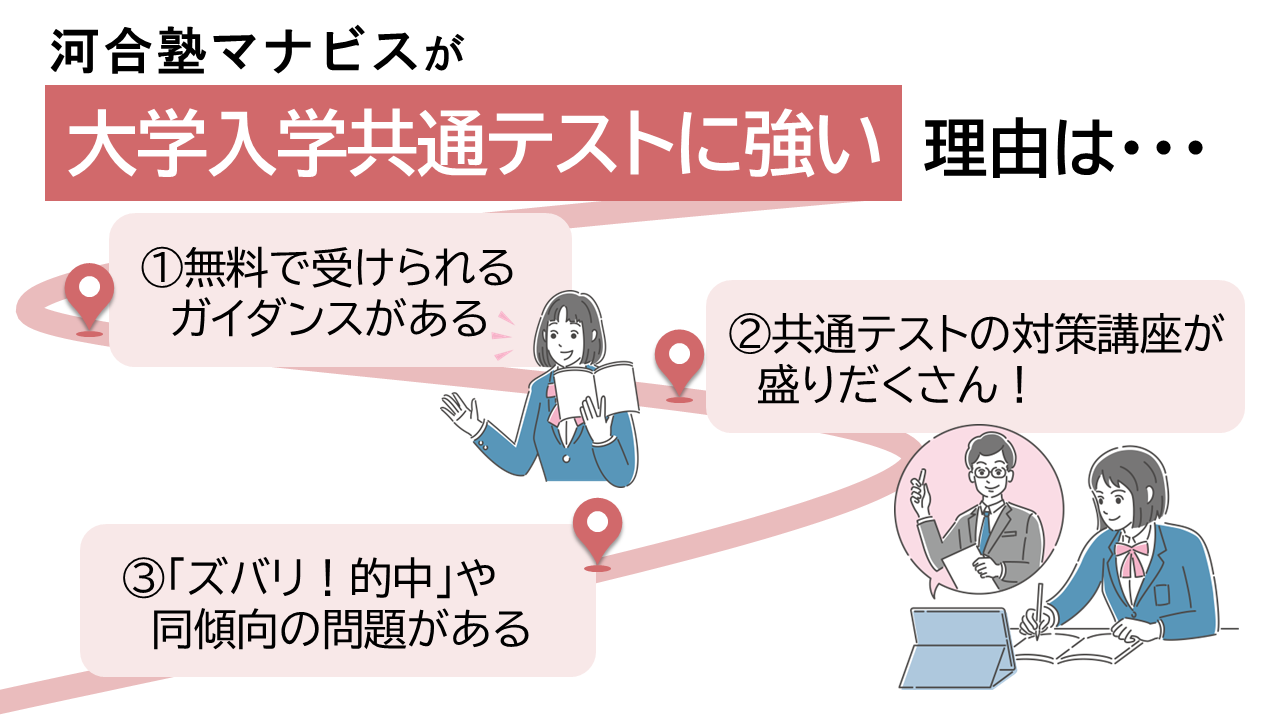 河合塾マナビスが

大学入学共通テストに強い 理由は･･･

①無料で受けられるガイダンスがある

②共通テストの対策講座が盛りだくさん！

③「ズバリ！的中」や同傾向の問題がある